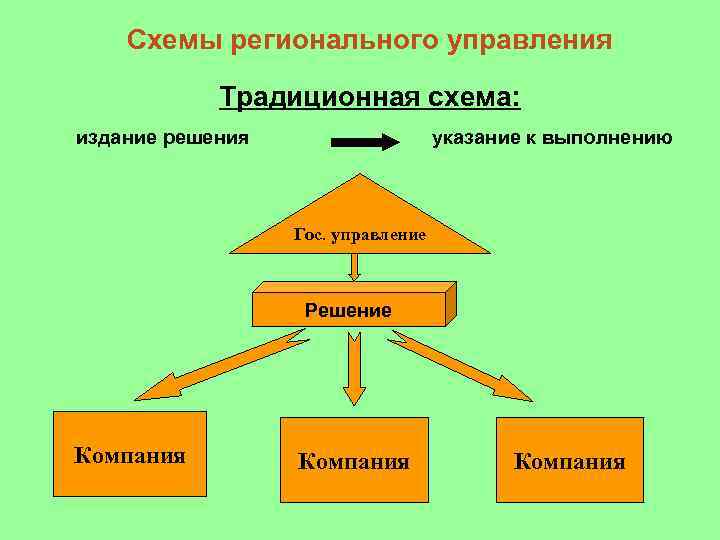 Схемы регионального управления

Традиционная схема:

издание решения указание к выполнению

Гос. управление

Решение

Компания

Компания

Компания